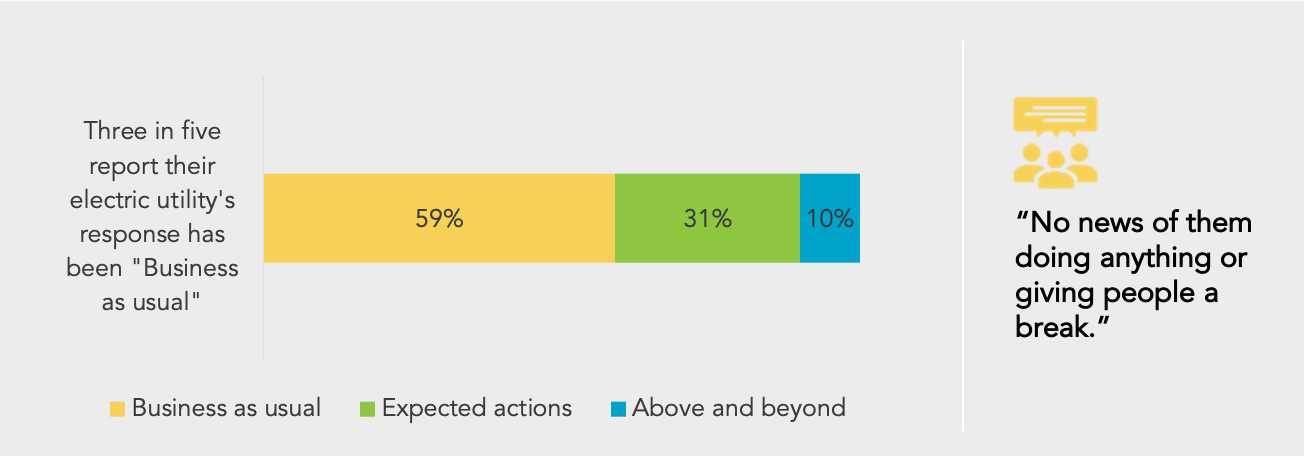 Three in five report their electric utility's response has been "Business as usual"

59%

31%

10%

Business as usual

Expected actions

Above and beyond

“No news of them doing anything or giving people a break.”